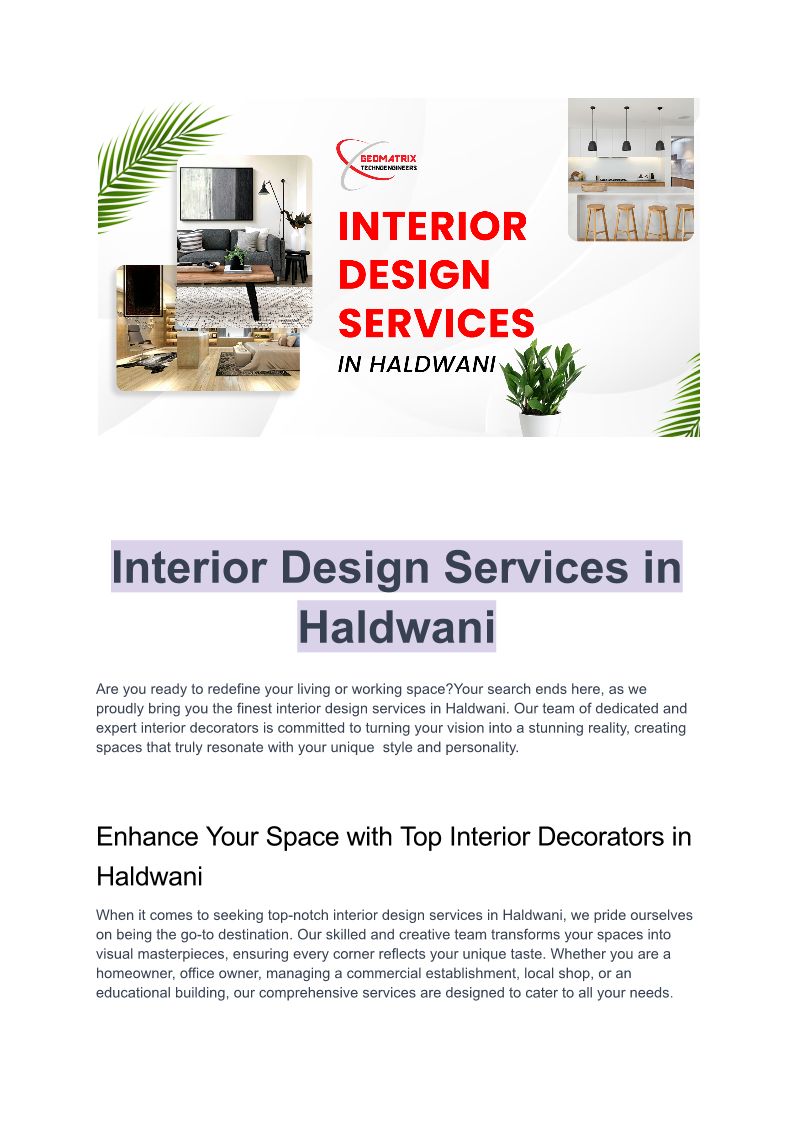 GEOMATRIX
TECHNOENGINEERS

INTERIOR DESIGN SERVICES
IN HALDWANI

Interior Design Services in Haldwani

Are you ready to redefine your living or working space?Your search ends here, as we proudly bring you the finest interior design services in Haldwani. Our team of dedicated and expert interior decorators is committed to turning your vision into a stunning reality, creating spaces that truly resonate with your unique style and personality.

Enhance Your Space with Top Interior Decorators in Haldwani

When it comes to seeking top-notch interior design services in Haldwani, we pride ourselves on being the go-to destination. Our skilled and creative team transforms your spaces into visual masterpieces, ensuring every corner reflects your unique taste. Whether you are a homeowner, office owner, managing a commercial establishment, local shop, or an educational building, our comprehensive services are designed to cater to all your needs.